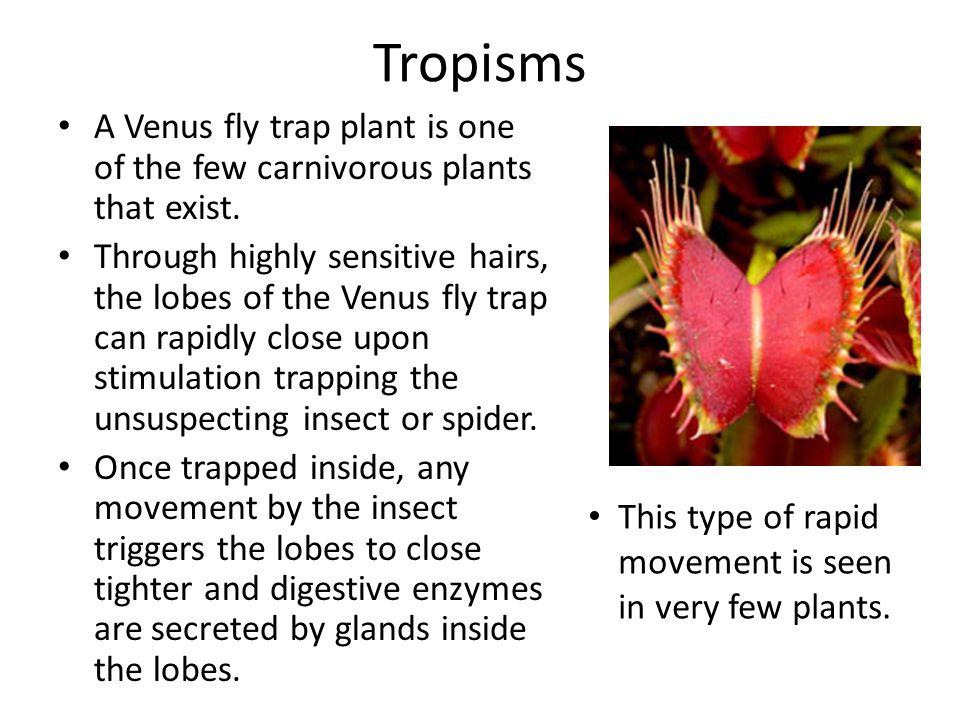 Tropisms

• A Venus fly trap plant is one of the few carnivorous plants that exist.

• Through highly sensitive hairs, the lobes of the Venus fly trap can rapidly close upon stimulation trapping the unsuspecting insect or spider.

• Once trapped inside, any movement by the insect triggers the lobes to close tighter and digestive enzymes are secreted by glands inside the lobes.

• This type of rapid movement is seen in very few plants.